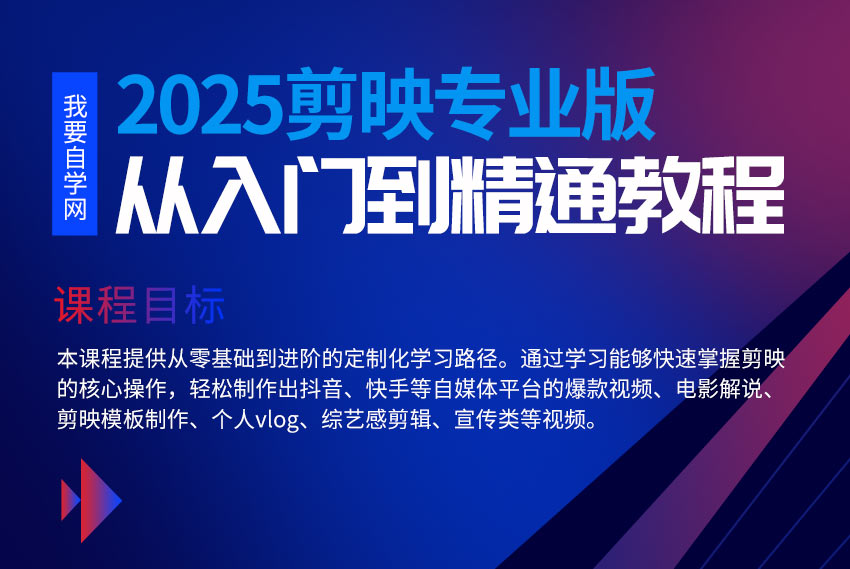 我要自学网

2025剪映专业版
从入门到精通教程

课程目标

本课程提供从零基础到进阶的定制化学习路径。通过学习能够快速掌握剪映的核心操作，轻松制作出抖音、快手等自媒体平台的爆款视频、电影解说、剪映模板制作、个人vlog、综艺感剪辑、宣传类等视频。